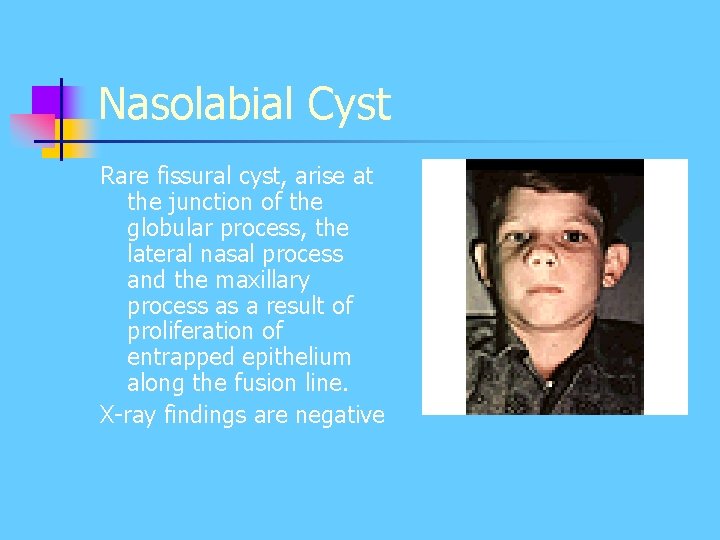 Nasolabial Cyst

Rare fissural cyst, arise at the junction of the globular process, the lateral nasal process and the maxillary process as a result of proliferation of entrapped epithelium along the fusion line.

X-ray findings are negative